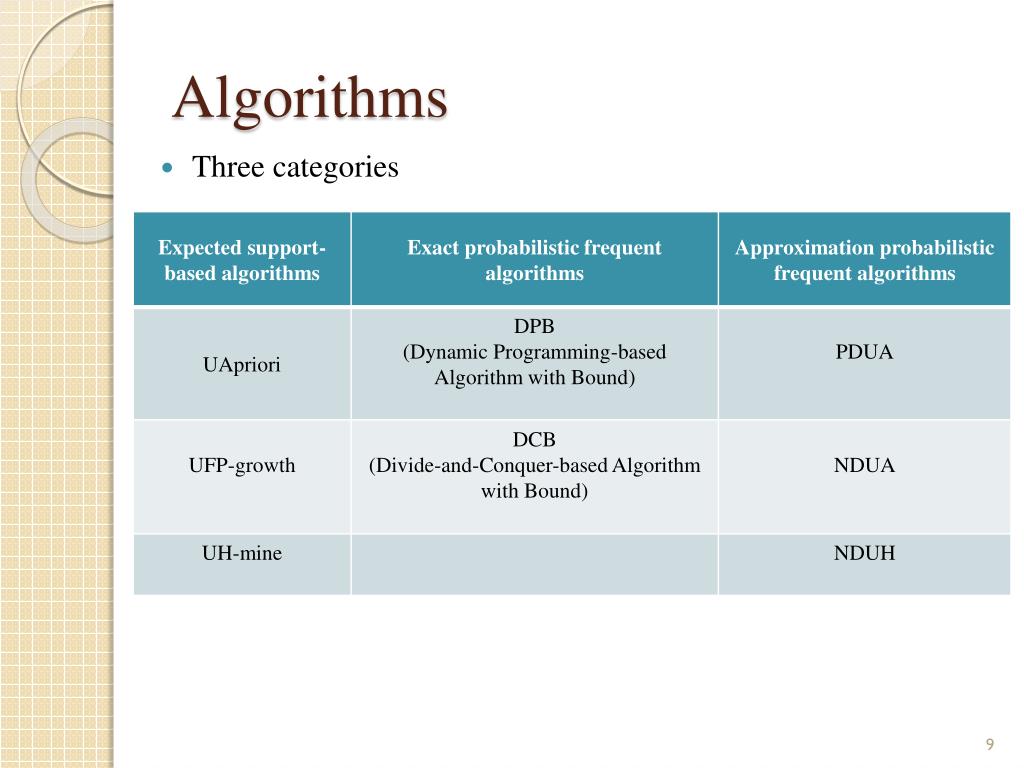 Algorithms

Three categories

| Expected support-based algorithms | Exact probabilistic frequent algorithms | Approximation probabilistic frequent algorithms |
|---|---|---|
| UApriori | DPB (Dynamic Programming-based Algorithm with Bound) | PDUA |
| UFP-growth | DCB (Divide-and-Conquer-based Algorithm with Bound) | NDUA |
| UH-mine | | NDUH |

9